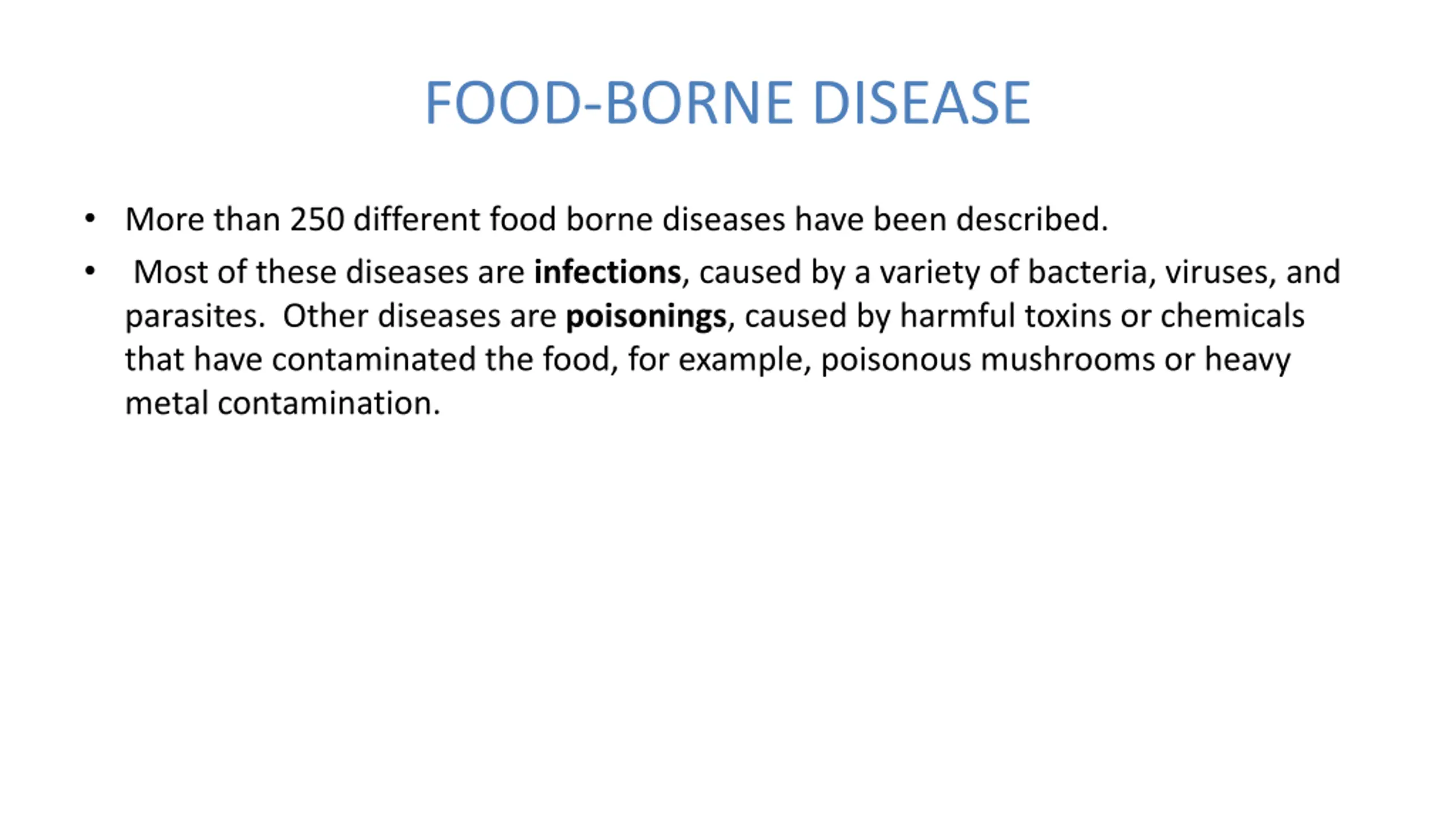 FOOD-BORNE DISEASE

• More than 250 different food borne diseases have been described.

• Most of these diseases are **infections**, caused by a variety of bacteria, viruses, and parasites. Other diseases are **poisonings**, caused by harmful toxins or chemicals that have contaminated the food, for example, poisonous mushrooms or heavy metal contamination.